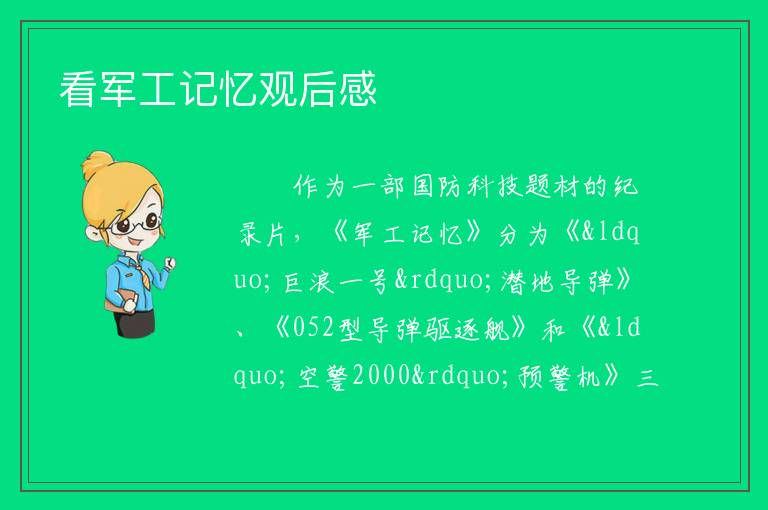 看军工记忆观后感

作为一部国防科技题材的纪录片，《军工记忆》分为《&ldquo;巨浪一号&rdquo;潜地导弹》、《052型导弹驱逐舰》和《&ldquo;空警2000&rdquo;预警机》三